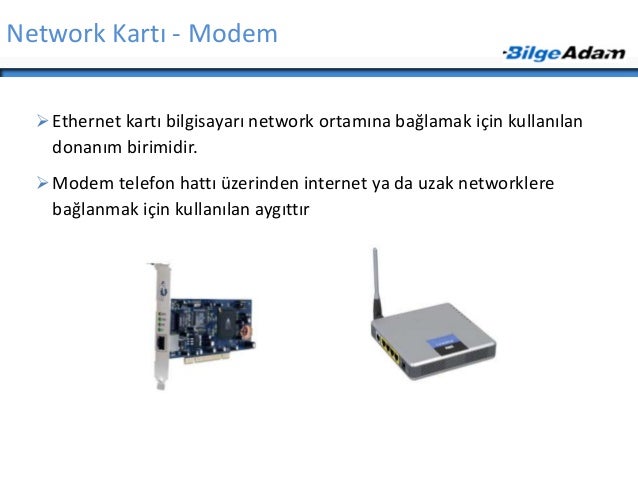 Network Kartı - Modem

BilgeAdam

➢ Ethernet kartı bilgisayarı network ortamına bağlamak için kullanılan donanım birimidir.

➢ Modem telefon hattı üzerinden internet ya da uzak networklere bağlanmak için kullanılan aygıttır